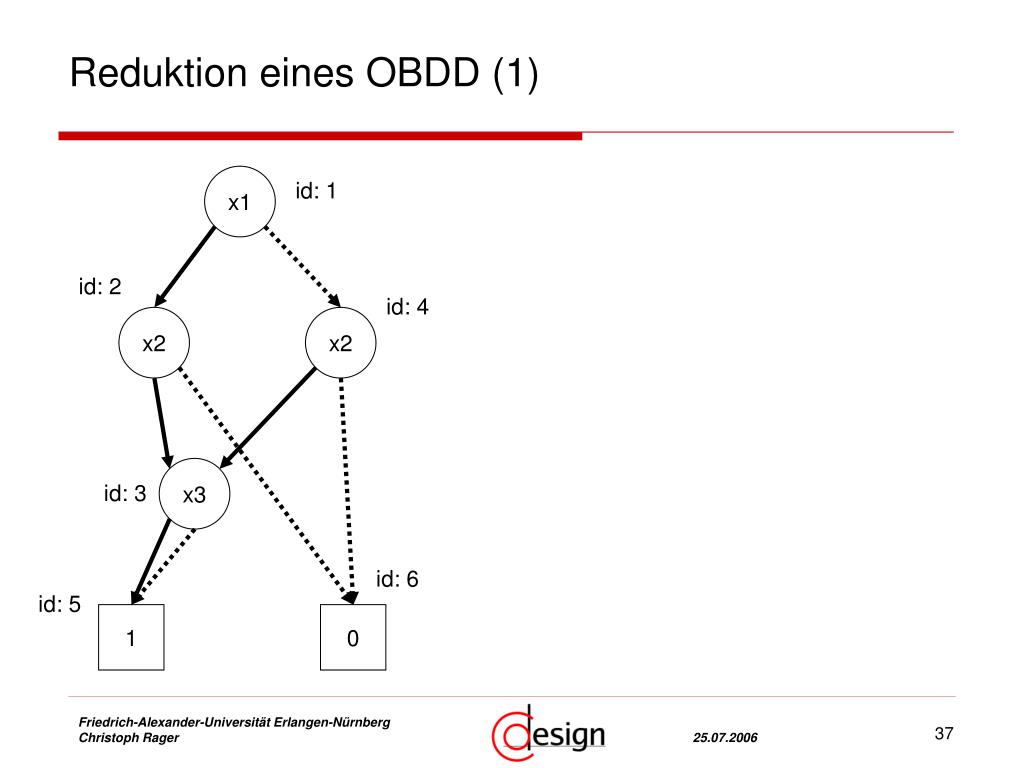 Reduktion eines OBDD (1)

x1
id: 1

id: 2
x2
id: 4
x2

id: 3
x3

id: 6
id: 5
1
0

Friedrich-Alexander-Universität Erlangen-Nürnberg
Christoph Rager

design

25.07.2006

37